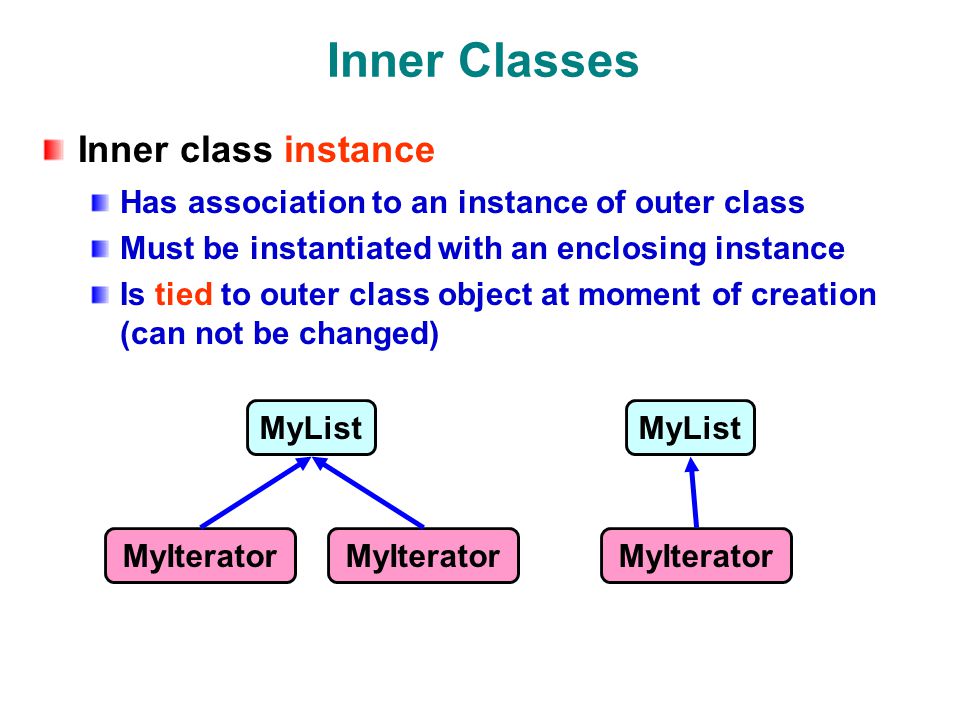 Inner Classes

Inner class instance

Has association to an instance of outer class

Must be instantiated with an enclosing instance

Is tied to outer class object at moment of creation (can not be changed)

MyList

MyIterator

MyIterator

MyList

MyIterator